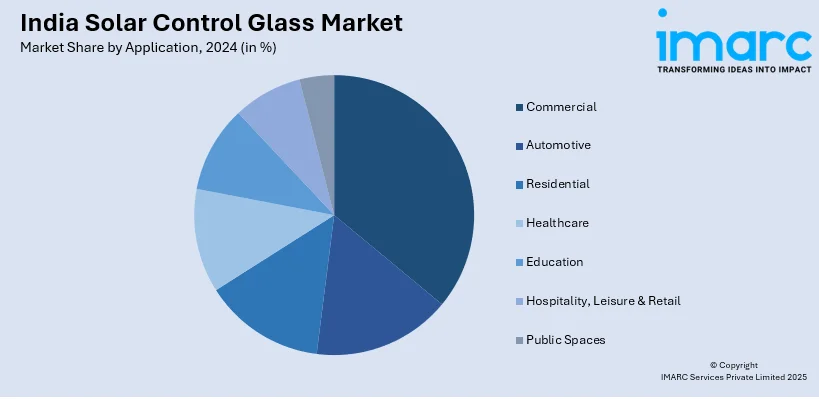 India Solar Control Glass Market
Market Share by Application, 2024 (in %)

imarc
TRANSFORMING IDEAS INTO IMPACT

Commercial
Automotive
Residential
Healthcare
Education
Hospitality, Leisure & Retail
Public Spaces

© Copyright
IMARC Services Private Limited 2025